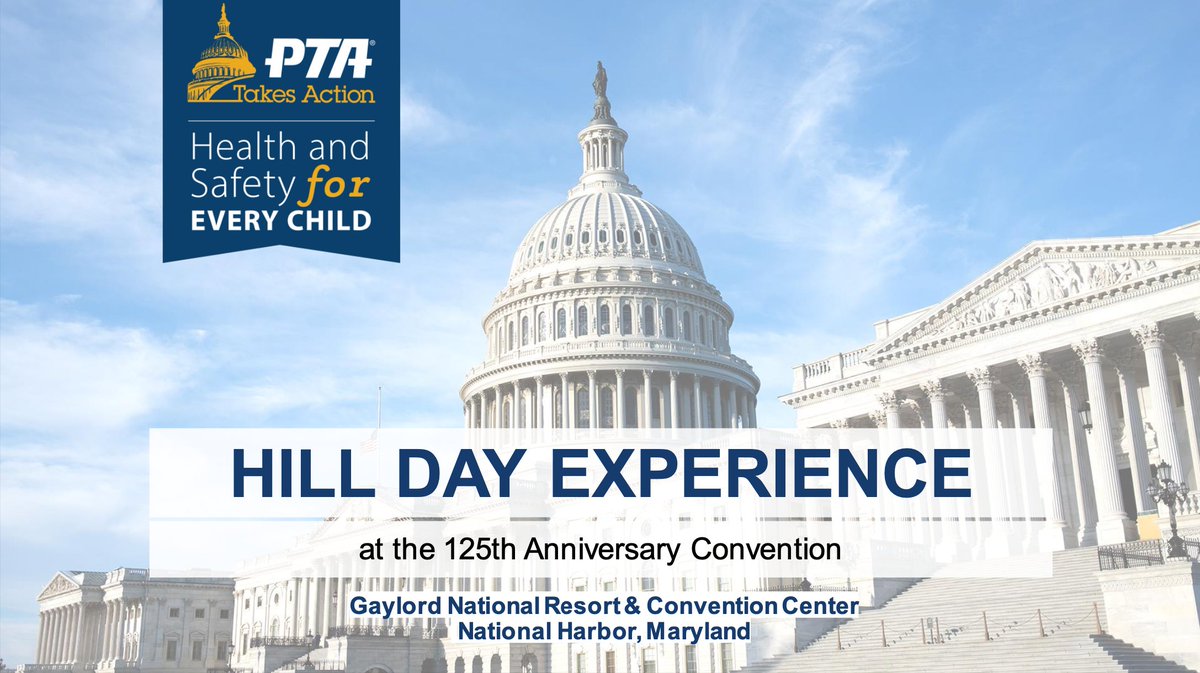 PTA®
Takes Action

Health and Safety for EVERY CHILD

HILL DAY EXPERIENCE

at the 125th Anniversary Convention

Gaylord National Resort & Convention Center
National Harbor, Maryland